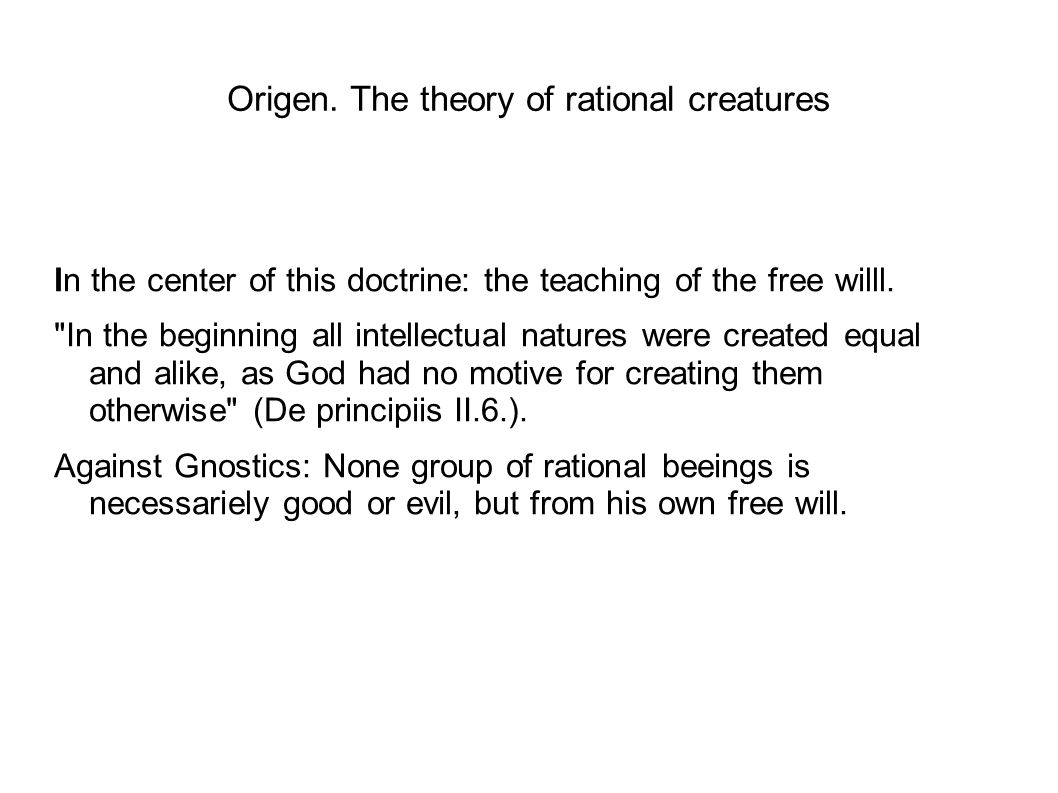 Origen. The theory of rational creatures

In the center of this doctrine: the teaching of the free willl.

"In the beginning all intellectual natures were created equal and alike, as God had no motive for creating them otherwise" (De principiis II.6.).

Against Gnostics: None group of rational beeings is necessariely good or evil, but from his own free will.